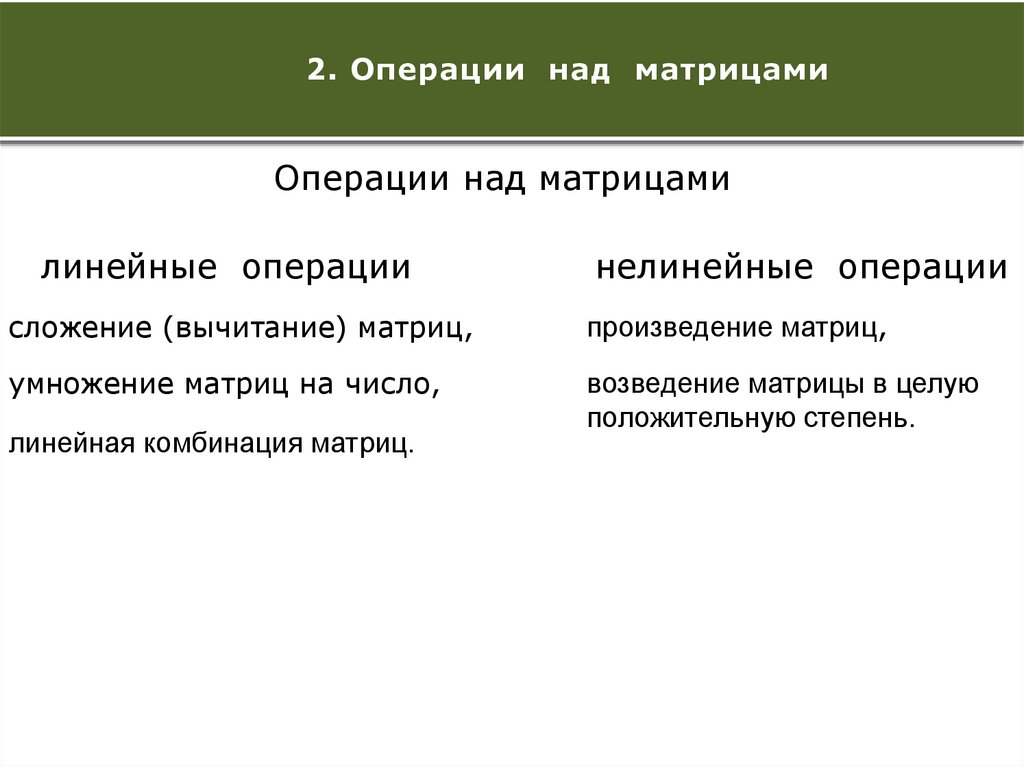 2. Операции над матрицами

Операции над матрицами

линейные операции

сложение (вычитание) матриц,

умножение матриц на число,

линейная комбинация матриц.

нелинейные операции

произведение матриц,

возведение матрицы в целую положительную степень.